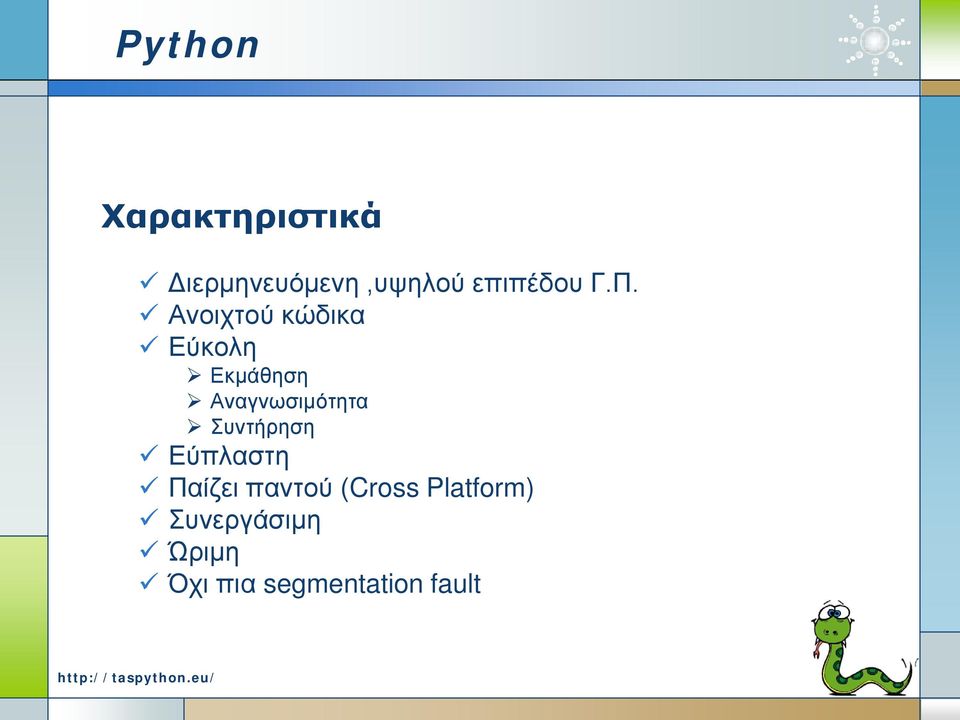 Python

Χαρακτηριστικά

✓ Διερμηνευόμενη ,υψηλού επιπέδου Γ.Π.
✓ Ανοιχτού κώδικα
✓ Εύκολη
➢ Εκμάθηση
➢ Αναγνωσιμότητα
➢ Συντήρηση
✓ Εύπλαστη
✓ Παίζει παντού (Cross Platform)
✓ Συνεργάσιμη
✓ Ώριμη
✓ Όχι πια segmentation fault

http:/ / taspython.eu/